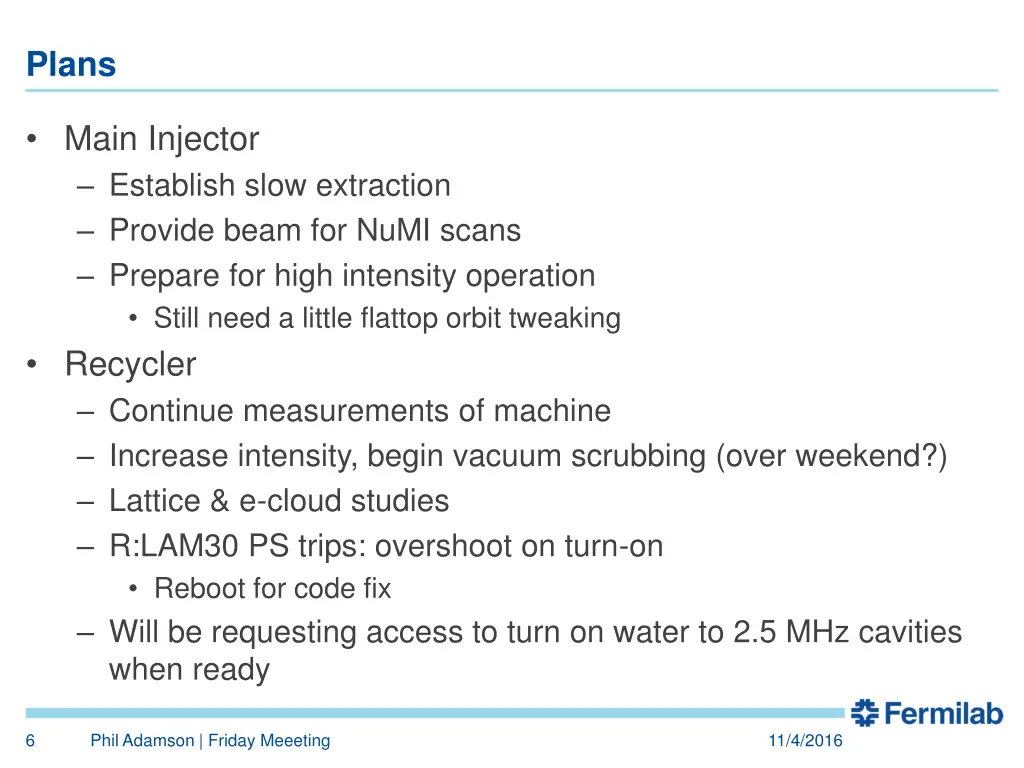 Plans

• Main Injector
– Establish slow extraction
– Provide beam for NuMI scans
– Prepare for high intensity operation
• Still need a little flattop orbit tweaking

• Recycler
– Continue measurements of machine
– Increase intensity, begin vacuum scrubbing (over weekend?)
– Lattice & e-cloud studies
– R:LAM30 PS trips: overshoot on turn-on
• Reboot for code fix
– Will be requesting access to turn on water to 2.5 MHz cavities when ready

Fermilab

6 Phil Adamson | Friday Meeeting 11/4/2016